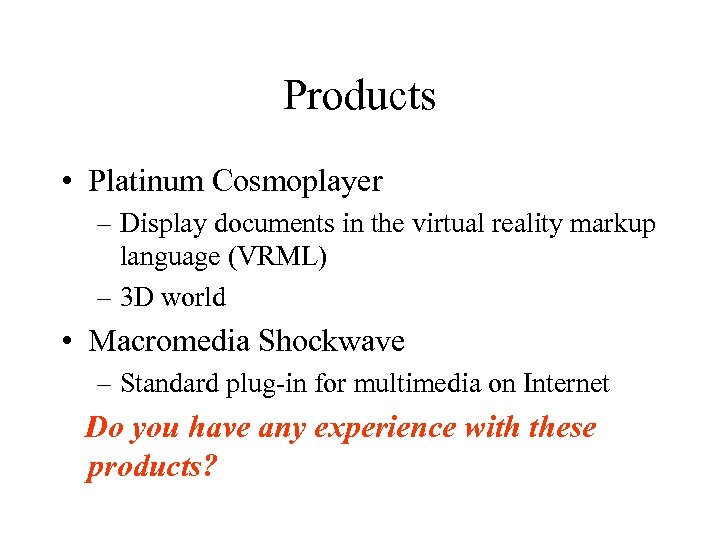 Products

• Platinum Cosmoplayer
– Display documents in the virtual reality markup language (VRML)
– 3D world
• Macromedia Shockwave
– Standard plug-in for multimedia on Internet

Do you have any experience with these products?